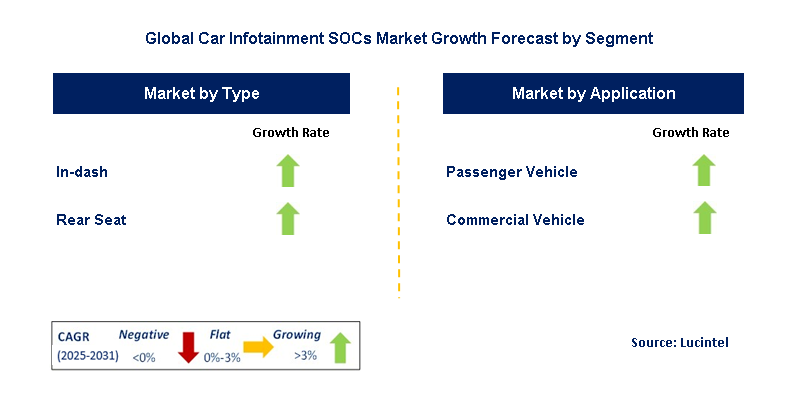 Global Car Infotainment SOCs Market Growth Forecast by Segment

Market by Type

Growth Rate

In-dash

Rear Seat

Market by Application

Growth Rate

Passenger Vehicle

Commercial Vehicle

CAGR (2025-2031)

Negative <0%

Flat 0%-3%

Growing >3%

Source: Lucintel